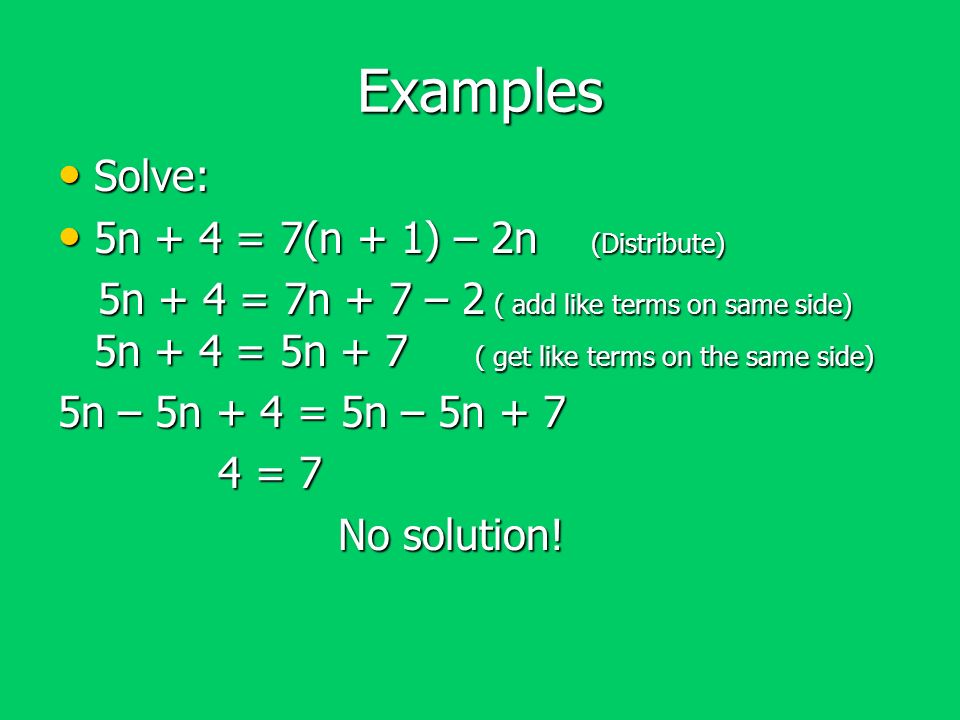 Examples

• Solve:

• $5n + 4 = 7(n + 1) – 2n$ (Distribute)

$5n + 4 = 7n + 7 – 2$ ( add like terms on same side)

$5n + 4 = 5n + 7$ ( get like terms on the same side)

$5n – 5n + 4 = 5n – 5n + 7$

$4 = 7$

No solution!